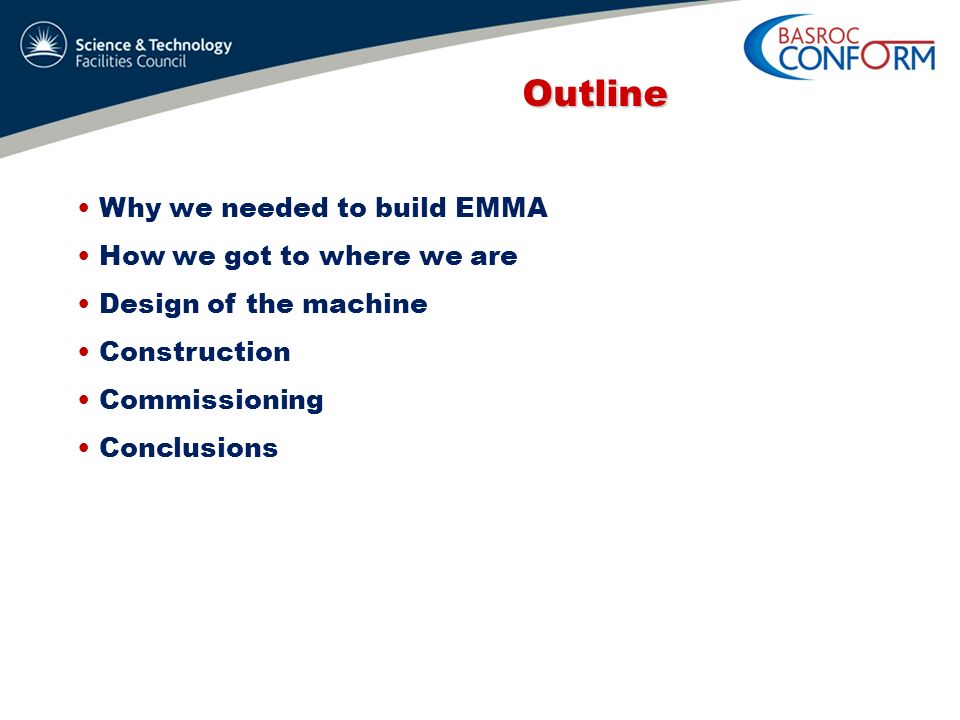 Science & Technology
Facilities Council

BASROC
CONFORM

Outline

• Why we needed to build EMMA
• How we got to where we are
• Design of the machine
• Construction
• Commissioning
• Conclusions